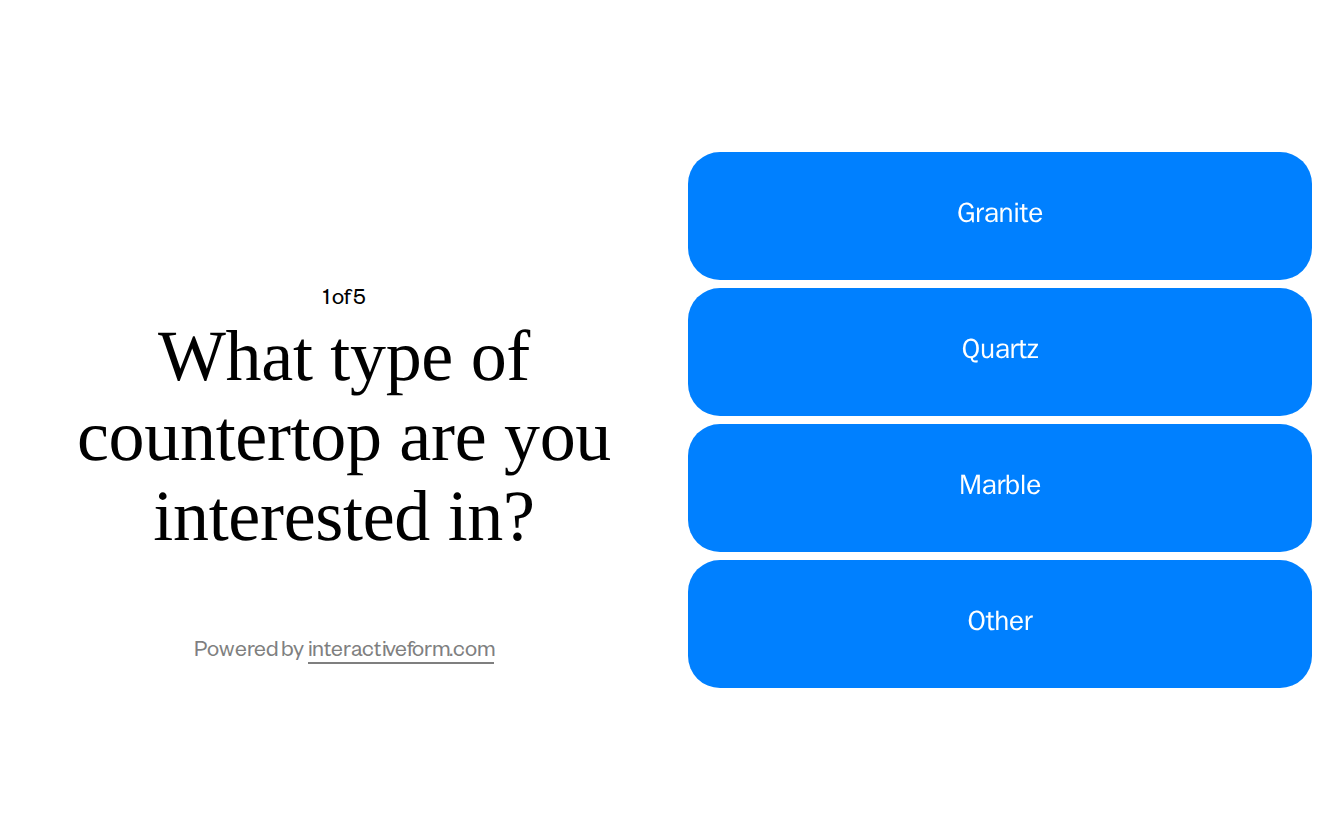 1 of 5

What type of countertop are you interested in?

Powered by interactiveform.com

Granite

Quartz

Marble

Other